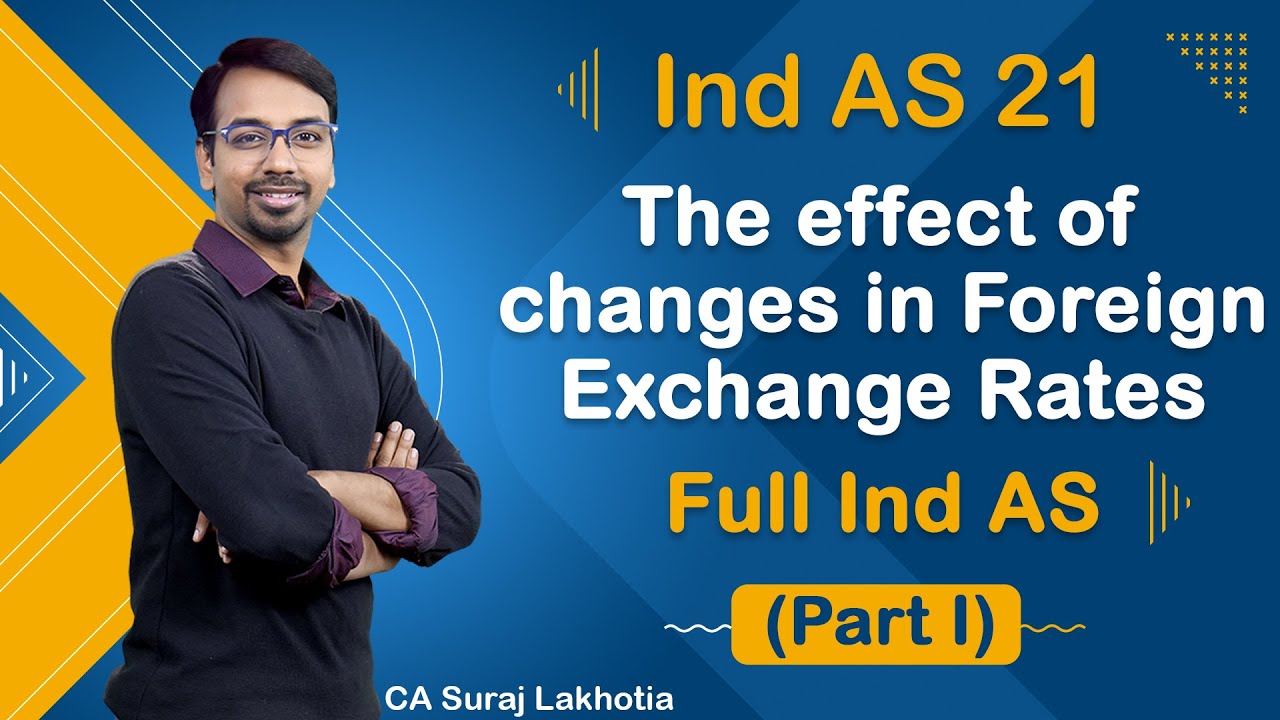 Ind AS 21

The effect of changes in Foreign Exchange Rates

Full Ind AS

(Part I)

CA Suraj Lakhotia